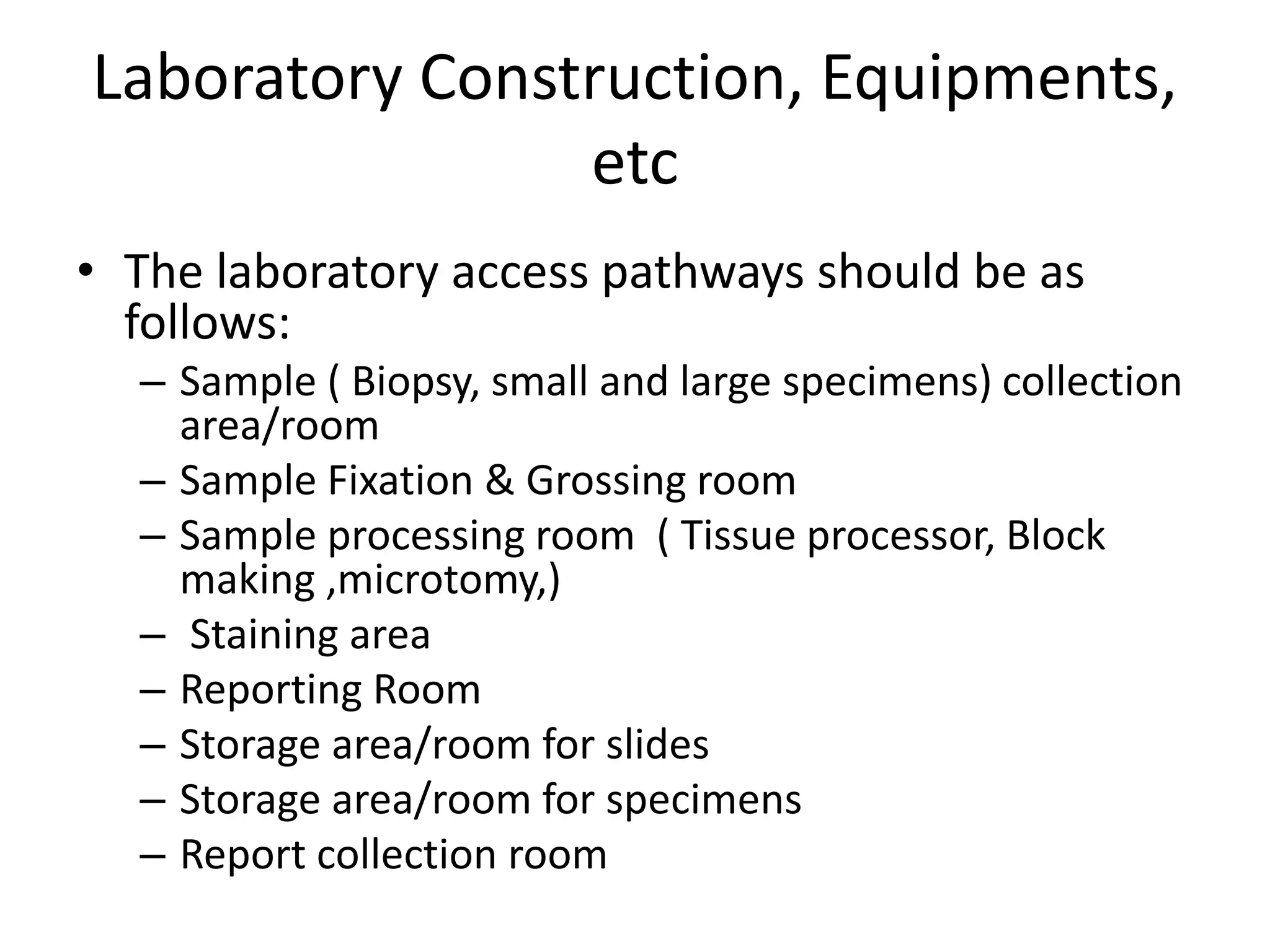 Laboratory Construction, Equipments, etc

• The laboratory access pathways should be as follows:
  – Sample ( Biopsy, small and large specimens) collection area/room
  – Sample Fixation & Grossing room
  – Sample processing room ( Tissue processor, Block making ,microtomy,)
  – Staining area
  – Reporting Room
  – Storage area/room for slides
  – Storage area/room for specimens
  – Report collection room